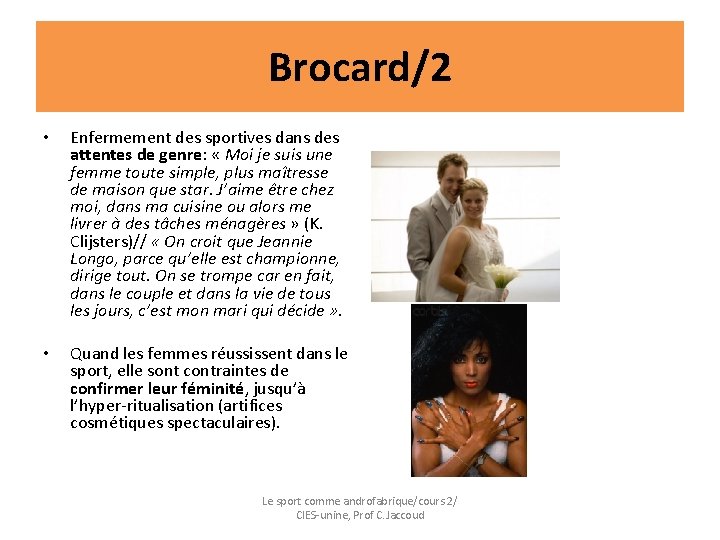 Brocard/2

• Enfermement des sportives dans des attentes de genre: « Moi je suis une femme toute simple, plus maîtresse de maison que star. J'aime être chez moi, dans ma cuisine ou alors me livrer à des tâches ménagères » (K. Clijsters)// « On croit que Jeannie Longo, parce qu'elle est championne, dirige tout. On se trompe car en fait, dans le couple et dans la vie de tous les jours, c'est mon mari qui décide ».

• Quand les femmes réussissent dans le sport, elle sont contraintes de confirmer leur féminité, jusqu'à l'hyper-ritualisation (artifices cosmétiques spectaculaires).

corbis

Le sport comme androfabrique/cours2/ CIES-unine, Prof C.Jaccoud